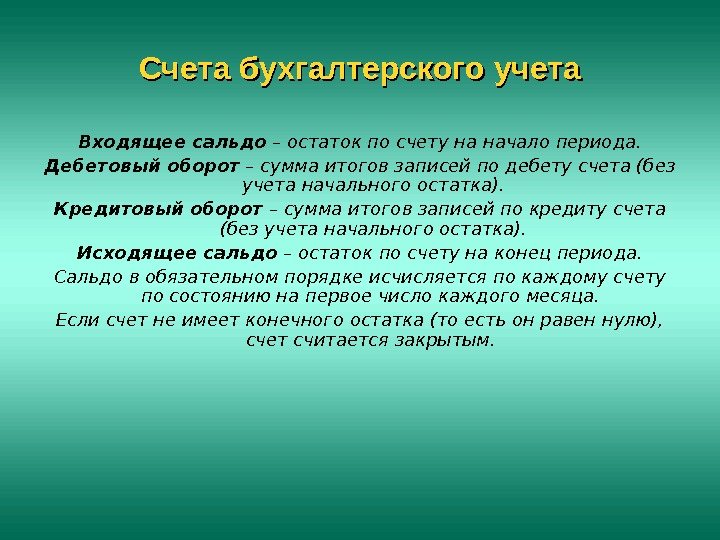 Счета бухгалтерского учета

Входящее сальдо – остаток по счету на начало периода.

Дебетовый оборот – сумма итогов записей по дебету счета (без учета начального остатка).

Кредитовый оборот – сумма итогов записей по кредиту счета (без учета начального остатка).

Исходящее сальдо – остаток по счету на конец периода.

Сальдо в обязательном порядке исчисляется по каждому счету по состоянию на первое число каждого месяца.

Если счет не имеет конечного остатка (то есть он равен нулю), счет считается закрытым.